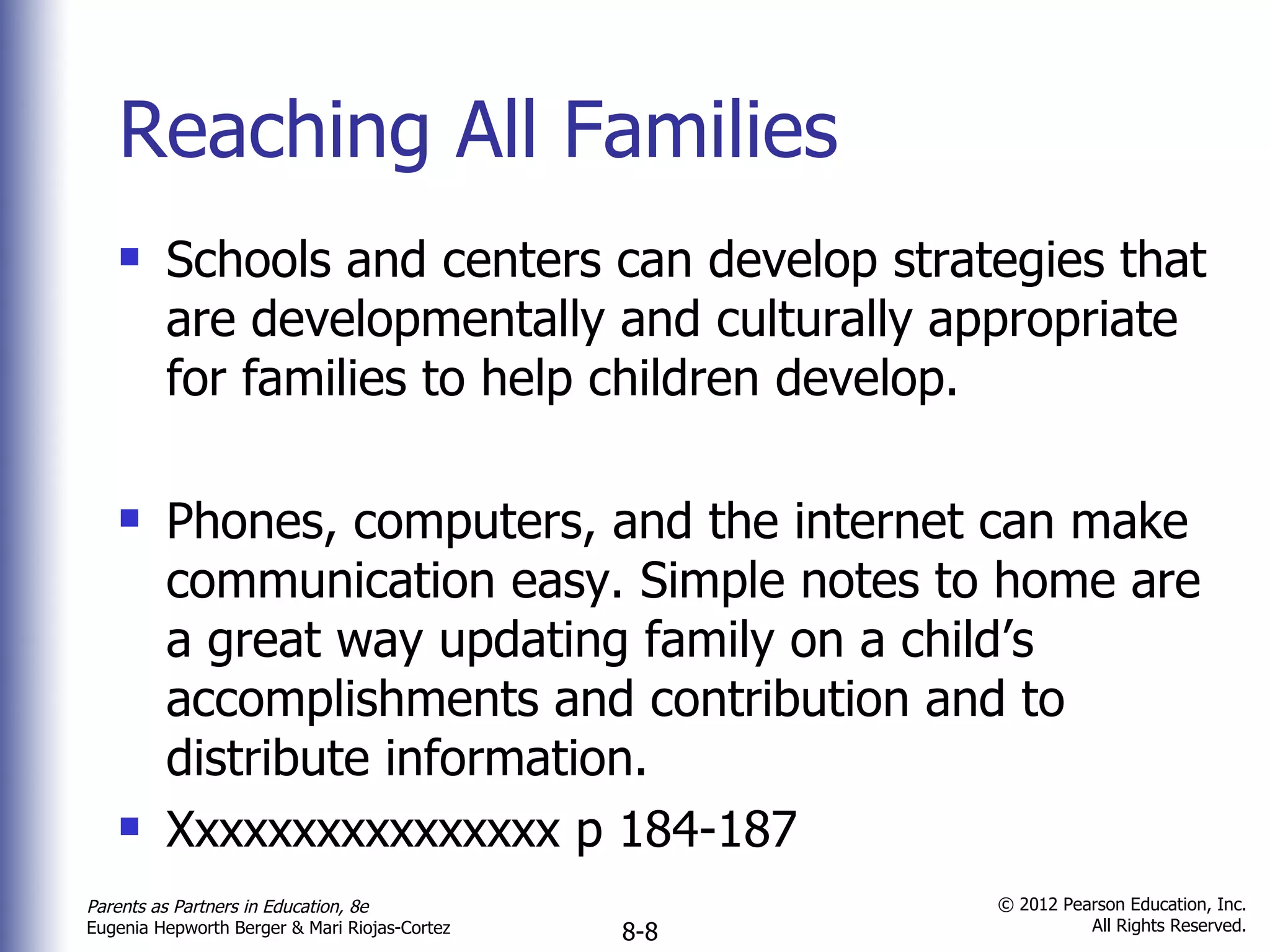 Reaching All Families

Schools and centers can develop strategies that are developmentally and culturally appropriate for families to help children develop.

Phones, computers, and the internet can make communication easy. Simple notes to home are a great way updating family on a child's accomplishments and contribution and to distribute information.

Xxxxxxxxxxxxxxxx p 184-187

Parents as Partners in Education, 8e
Eugenia Hepworth Berger & Mari Riojas-Cortez

8-8

© 2012 Pearson Education, Inc.
All Rights Reserved.